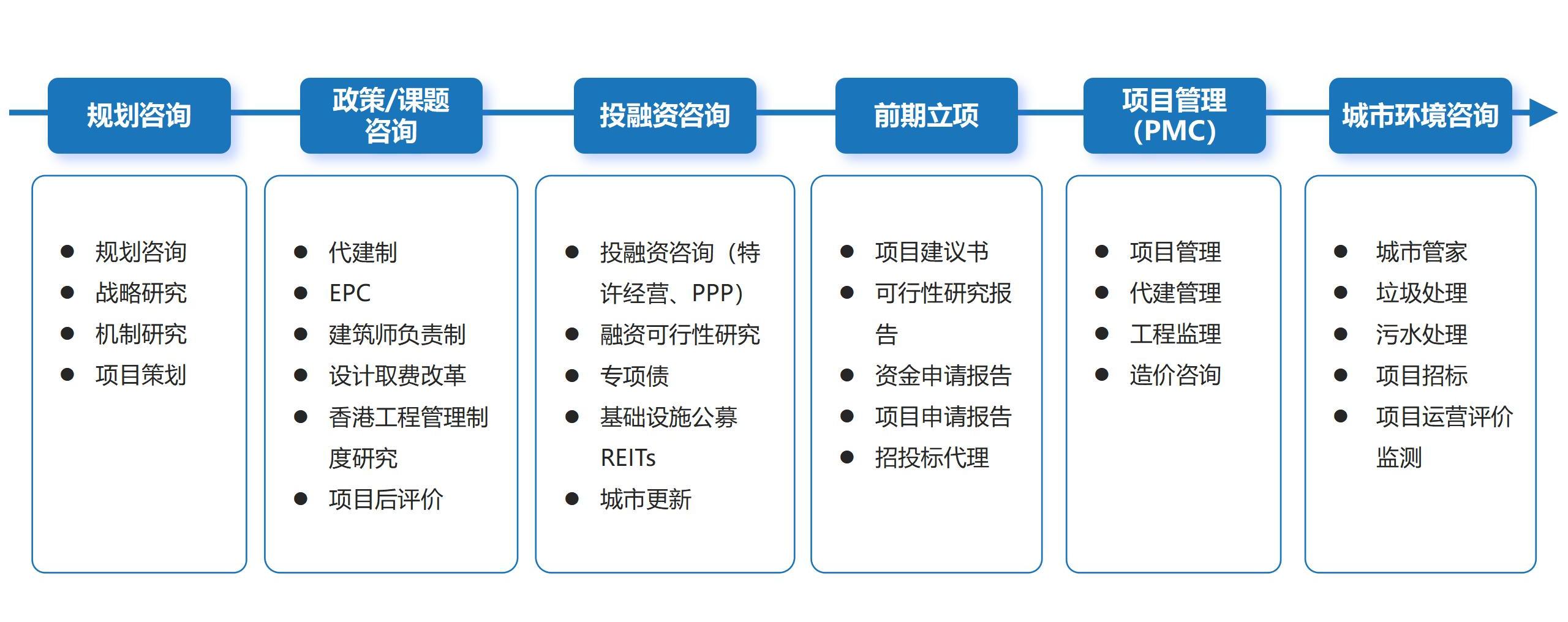 规划咨询

- 规划咨询
- 战略研究
- 机制研究
- 项目策划

政策/课题咨询

- 代建制
- EPC
- 建筑师负责制
- 设计取费改革
- 香港工程管理制度研究
- 项目后评价

投融资咨询

- 投融资咨询（特许经营、PPP）
- 融资可行性研究
- 专项债
- 基础设施公募REITs
- 城市更新

前期立项

- 项目建议书
- 可行性研究报告
- 资金申请报告
- 项目申请报告
- 招投标代理

项目管理（PMC）

- 项目管理
- 代建管理
- 工程监理
- 造价咨询

城市环境咨询

- 城市管家
- 垃圾处理
- 污水处理
- 项目招标
- 项目运营评价监测